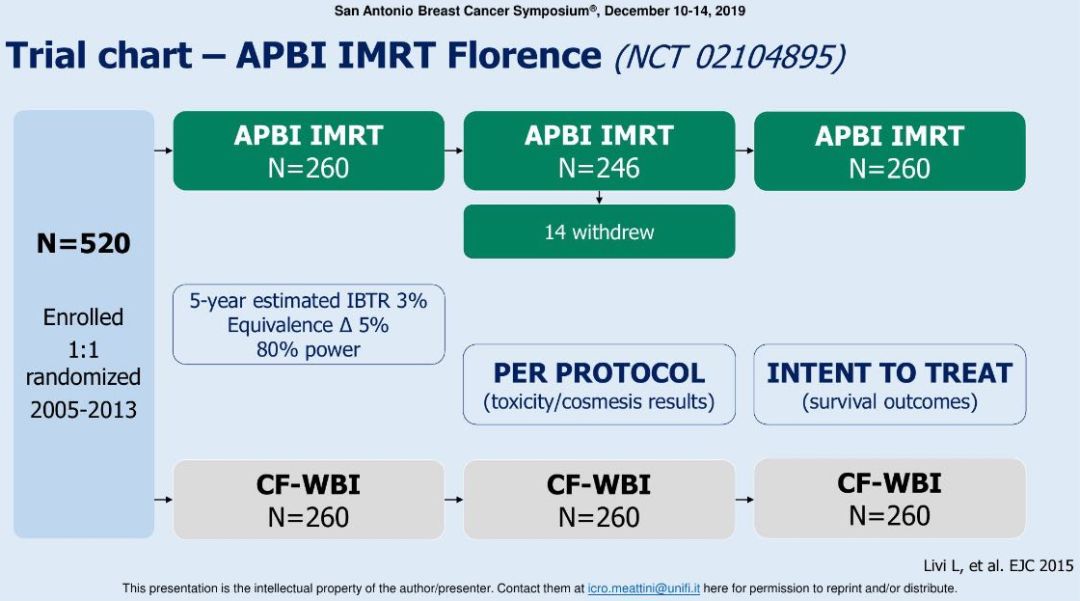 San Antonio Breast Cancer Symposium®, December 10-14, 2019

Trial chart – APBI IMRT Florence (NCT 02104895)

N=520

Enrolled 1:1 randomized 2005-2013

APBI IMRT N=260

APBI IMRT N=246

14 withdrew

APBI IMRT N=260

5-year estimated IBTR 3% Equivalence Δ 5% 80% power

PER PROTOCOL (toxicity/cosmesis results)

INTENT TO TREAT (survival outcomes)

CF-WBI N=260

CF-WBI N=260

CF-WBI N=260

Livi L, et al. EJC 2015

This presentation is the intellectual property of the author/presenter. Contact them at icro.meattini@unifi.it here for permission to reprint and/or distribute.